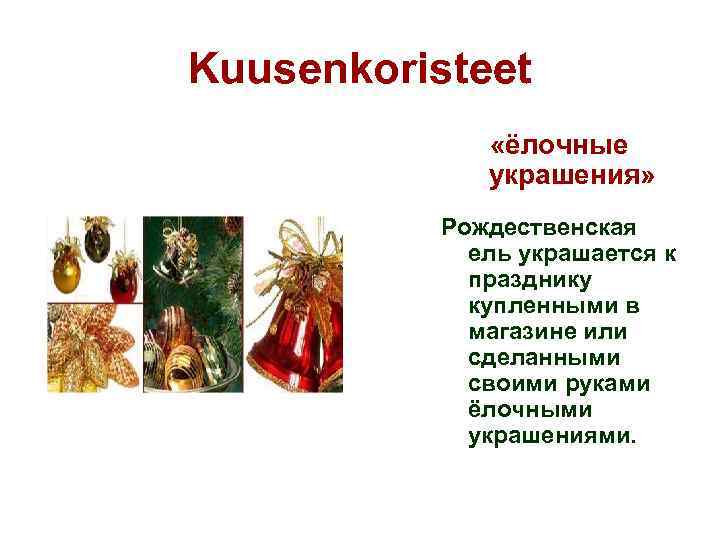 Kuusenkoristeet

«ёлочные украшения»

Рождественская ель украшается к празднику купленными в магазине или сделанными своими руками ёлочными украшениями.